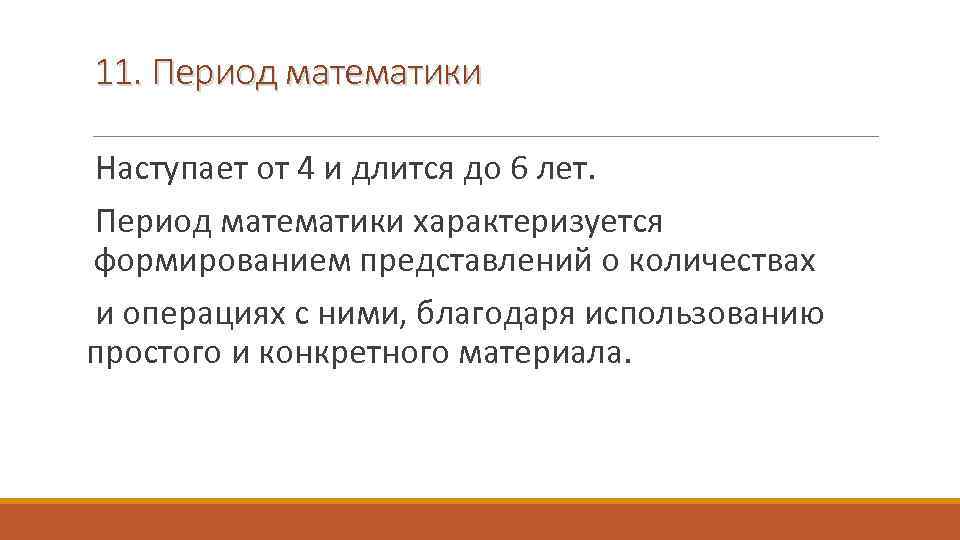 11. Период математики

Наступает от 4 и длится до 6 лет.

Период математики характеризуется формированием представлений о количествах

и операциях с ними, благодаря использованию простого и конкретного материала.